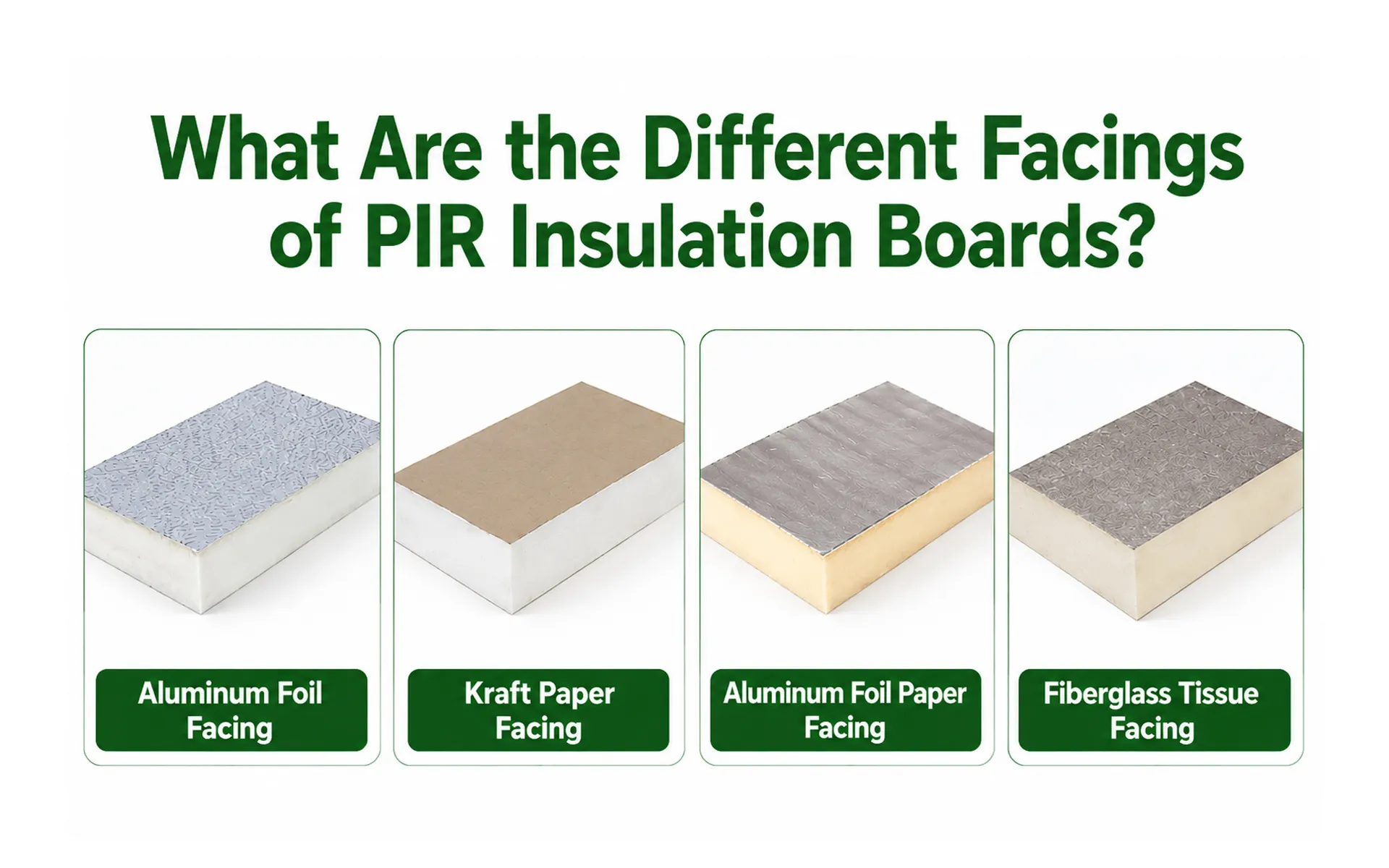 What Are the Different Facings of PIR Insulation Boards?

Aluminum Foil Facing

Kraft Paper Facing

Aluminum Foil Paper Facing

Fiberglass Tissue Facing